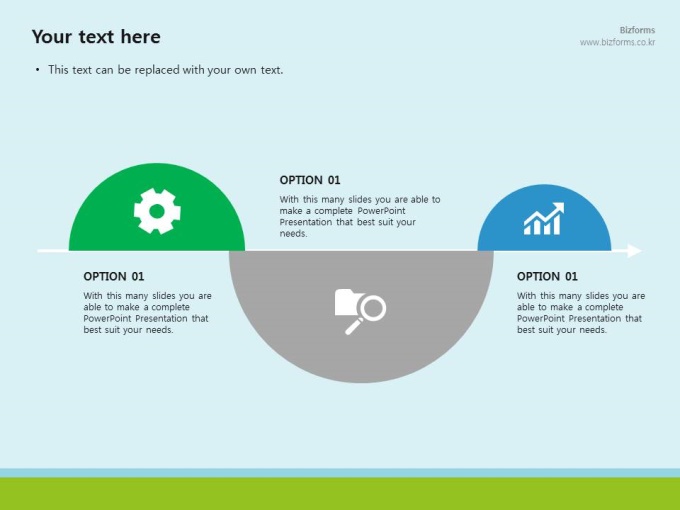 Your text here

Bizforms
www.bizforms.co.kr

• This text can be replaced with your own text.

OPTION 01

With this many slides you are able to make a complete PowerPoint Presentation that best suit your needs.

OPTION 01

With this many slides you are able to make a complete PowerPoint Presentation that best suit your needs.

OPTION 01

With this many slides you are able to make a complete PowerPoint Presentation that best suit your needs.